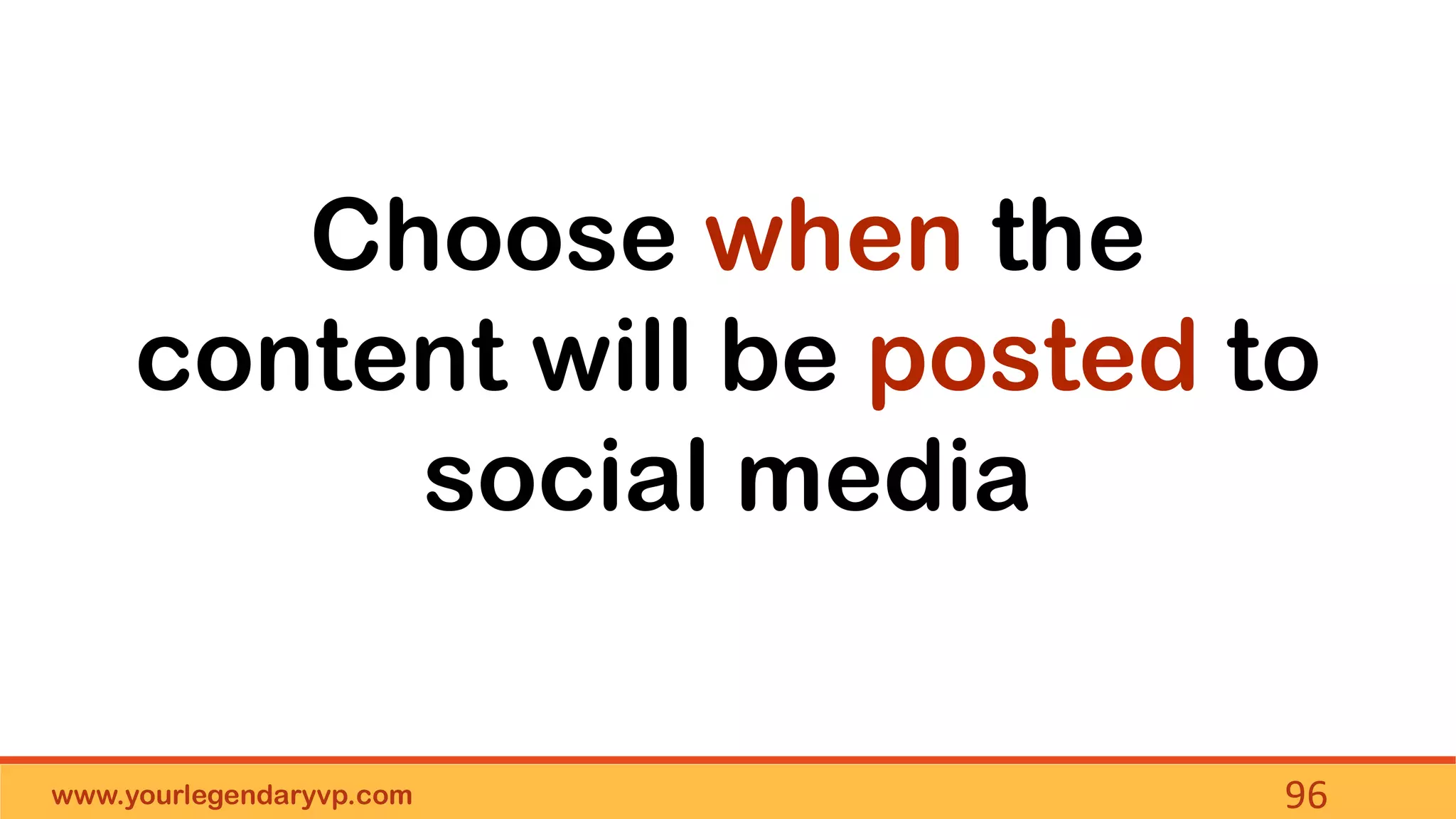 Choose when the content will be posted to social media

www.yourlegendaryvp.com

96